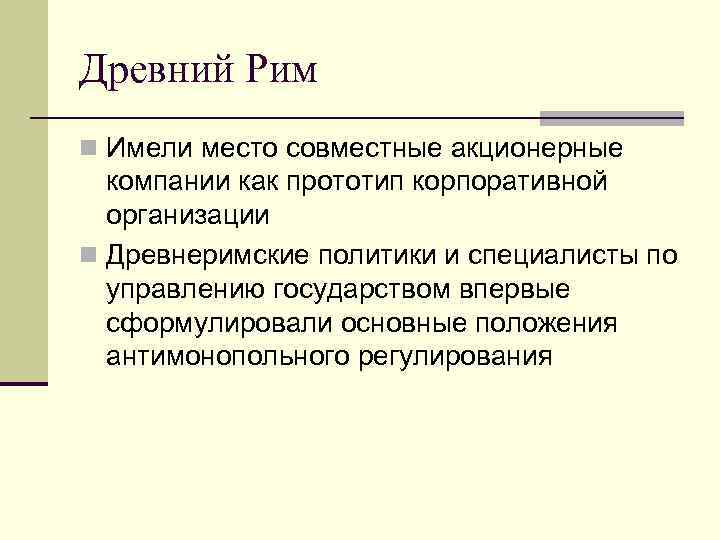 Древний Рим

Имели место совместные акционерные компании как прототип корпоративной организации

Древнеримские политики и специалисты по управлению государством впервые сформулировали основные положения антимонопольного регулирования